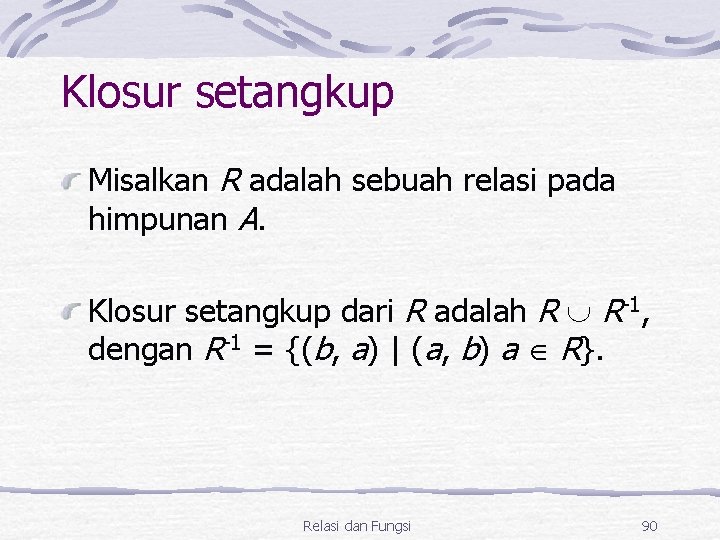 Klosur setangkup

Misalkan $R$ adalah sebuah relasi pada himpunan $A$.

Klosur setangkup dari $R$ adalah $R \cup R^{-1}$, dengan $R^{-1} = \{(b, a) \mid (a, b)\ a \in R\}$.

Relasi dan Fungsi

90